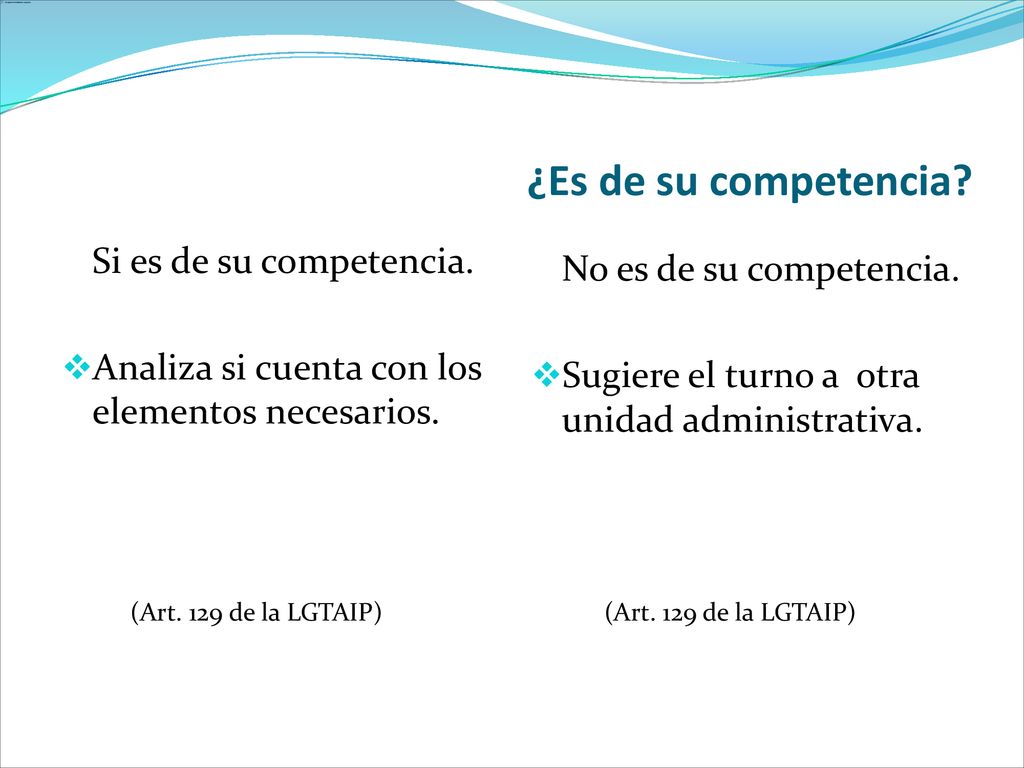 ¿Es de su competencia?

Si es de su competencia.

❖Analiza si cuenta con los elementos necesarios.

(Art. 129 de la LGTAIP)

No es de su competencia.

❖Sugiere el turno a otra unidad administrativa.

(Art. 129 de la LGTAIP)